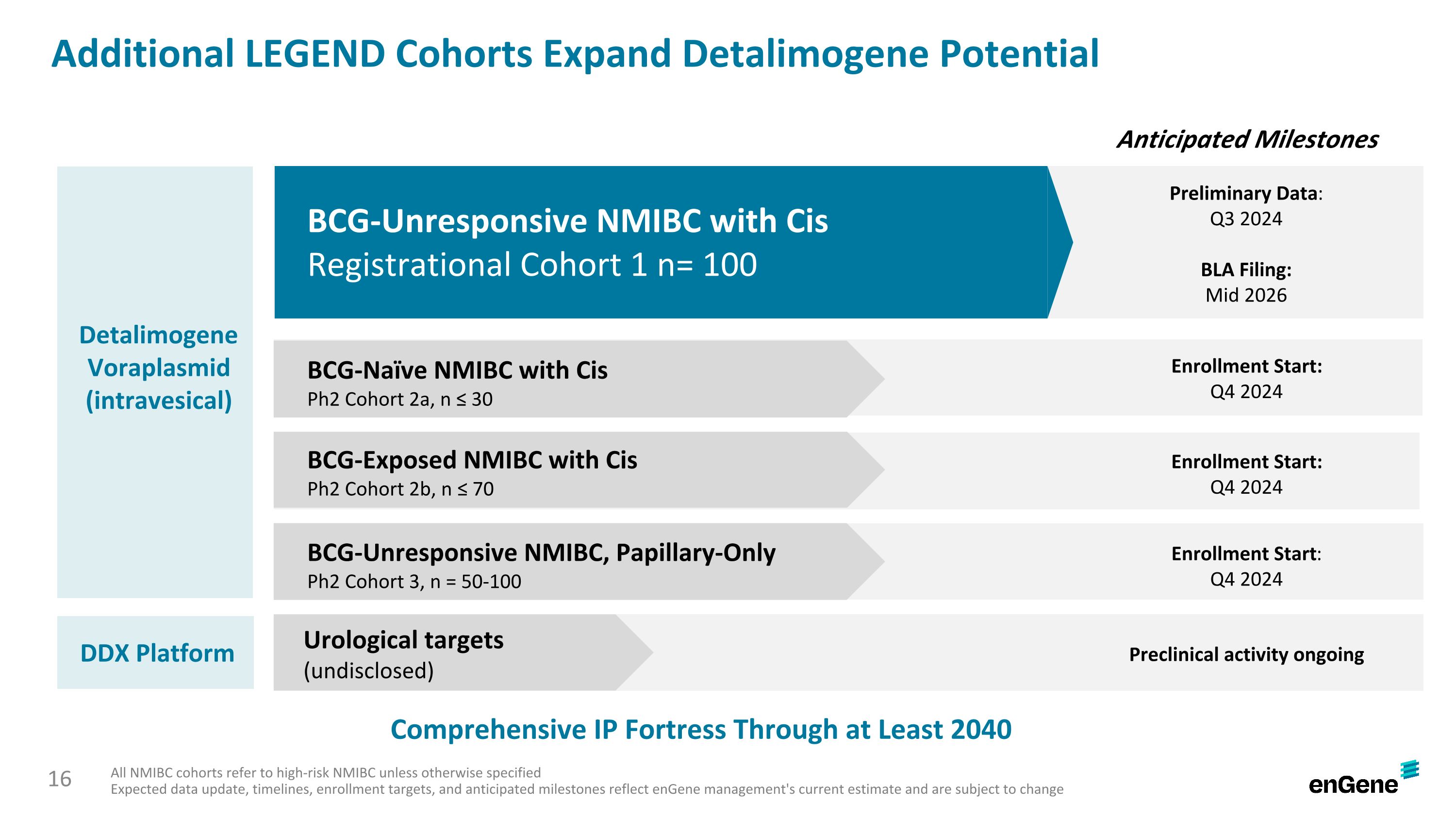 Additional LEGEND Cohorts Expand Detalimogene Potential

Anticipated Milestones

Detalimogene Voraplasmid (intravesical)

BCG-Unresponsive NMIBC with Cis
Registrational Cohort 1 n= 100

Preliminary Data:
Q3 2024

BLA Filing:
Mid 2026

BCG-Naïve NMIBC with Cis
Ph2 Cohort 2a, n ≤ 30

Enrollment Start:
Q4 2024

BCG-Exposed NMIBC with Cis
Ph2 Cohort 2b, n ≤ 70

Enrollment Start:
Q4 2024

BCG-Unresponsive NMIBC, Papillary-Only
Ph2 Cohort 3, n = 50-100

Enrollment Start:
Q4 2024

DDX Platform

Urological targets
(undisclosed)

Preclinical activity ongoing

Comprehensive IP Fortress Through at Least 2040

16

All NMIBC cohorts refer to high-risk NMIBC unless otherwise specified
Expected data update, timelines, enrollment targets, and anticipated milestones reflect enGene management's current estimate and are subject to change

enGene